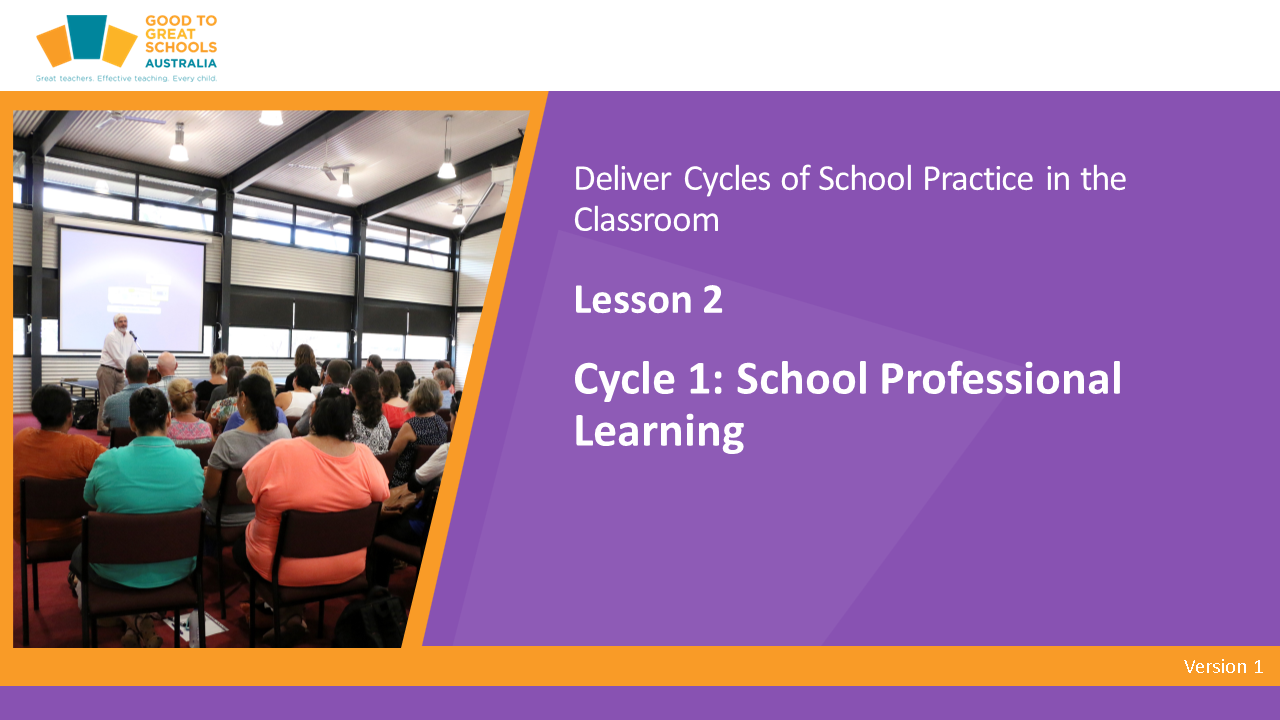 GOOD TO GREAT SCHOOLS AUSTRALIA
Great teachers. Effective teaching. Every child.

Deliver Cycles of School Practice in the Classroom

Lesson 2

Cycle 1: School Professional Learning

Version 1